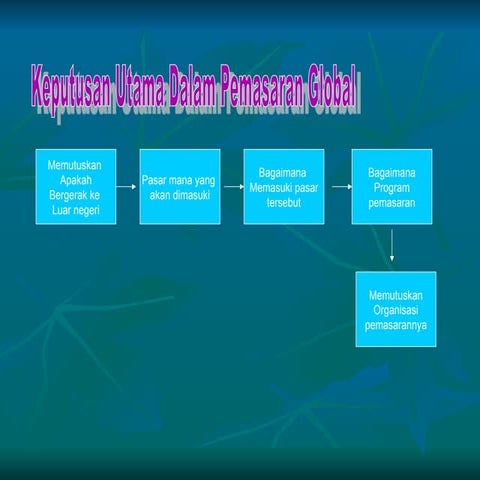 Keputusan Utama Dalam Pemasaran Global

Memutuskan Apakah Bergerak ke Luar negeri

Pasar mana yang akan dimasuki

Bagaimana Memasuki pasar tersebut

Bagaimana Program pemasaran

Memutuskan Organisasi pemasarannya